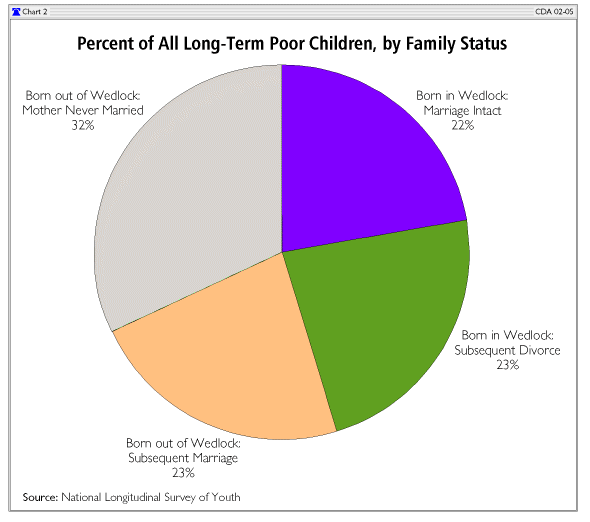 Chart 2

CDA 02-05

Percent of All Long-Term Poor Children, by Family Status

Born out of Wedlock: Mother Never Married 32%

Born in Wedlock: Marriage Intact 22%

Born in Wedlock: Subsequent Divorce 23%

Born out of Wedlock: Subsequent Marriage 23%

Source: National Longitudinal Survey of Youth